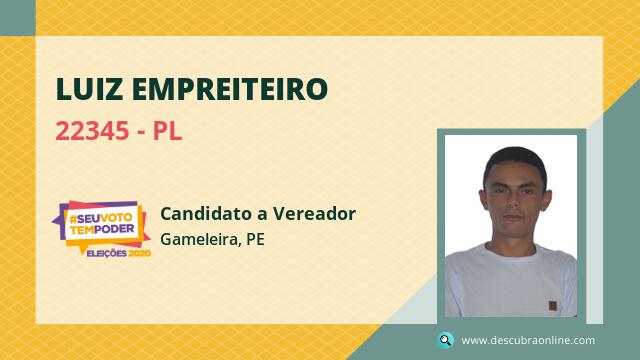 LUIZ EMPREITEIRO
22345 - PL

#SEUVOTO TEMPODER
ELEIÇÕES 2020

Candidato a Vereador
Gameleira, PE

www.descubraonline.com